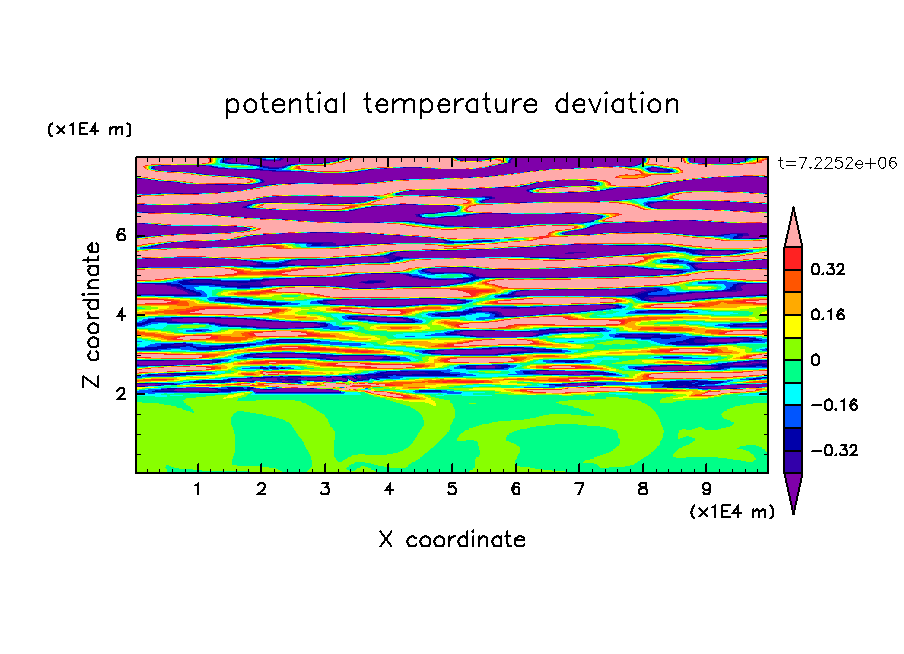 potential temperature deviation

(x1E4 m)

t=7.2252e+06

Z coordinate

6
4
2

0.32
0.16
0
−0.16
−0.32

1 2 3 4 5 6 7 8 9

(x1E4 m)

X coordinate